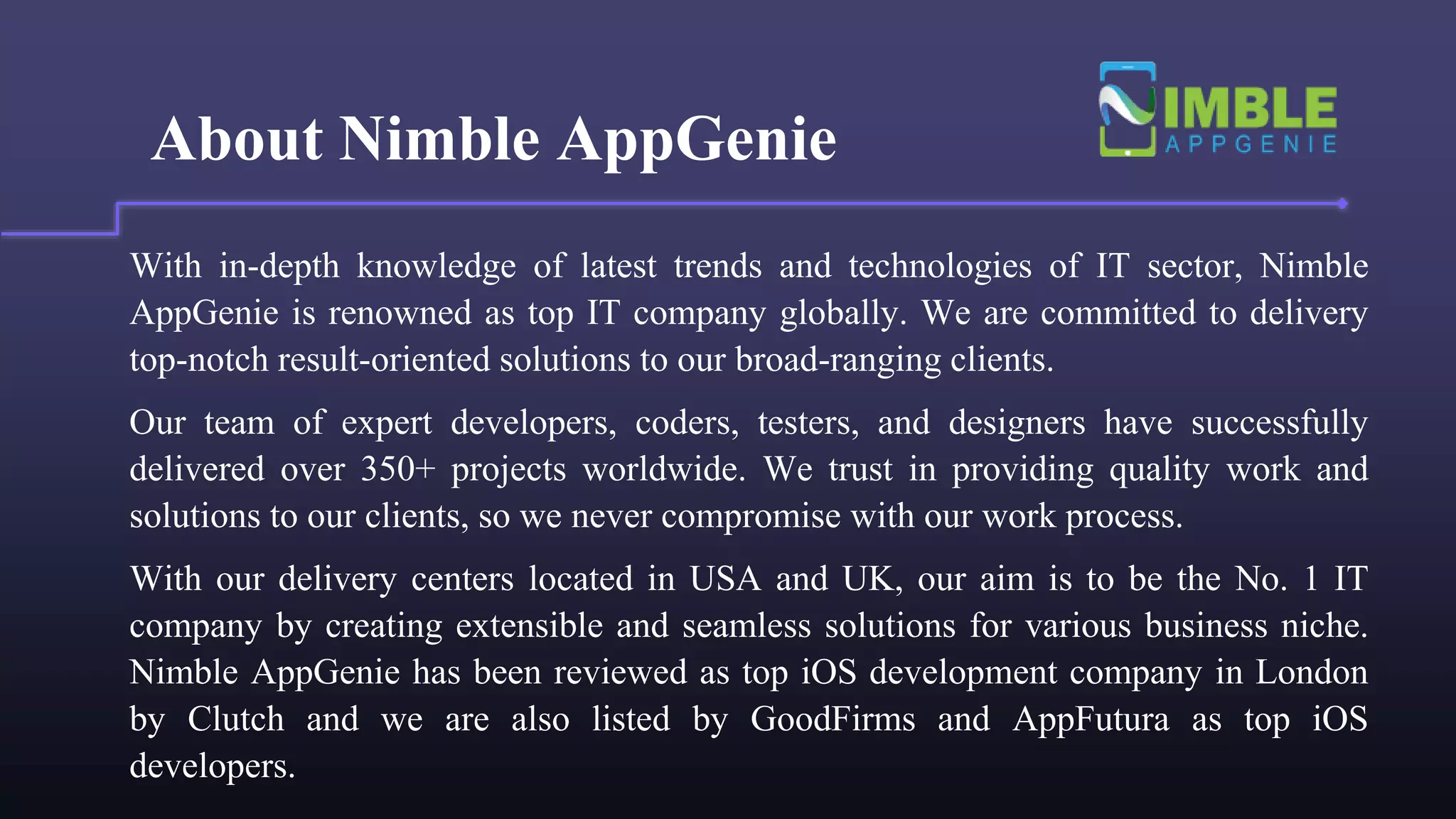 About Nimble AppGenie

NIMBLE
APPGENIE

With in-depth knowledge of latest trends and technologies of IT sector, Nimble AppGenie is renowned as top IT company globally. We are committed to delivery top-notch result-oriented solutions to our broad-ranging clients.

Our team of expert developers, coders, testers, and designers have successfully delivered over 350+ projects worldwide. We trust in providing quality work and solutions to our clients, so we never compromise with our work process.

With our delivery centers located in USA and UK, our aim is to be the No. 1 IT company by creating extensible and seamless solutions for various business niche. Nimble AppGenie has been reviewed as top iOS development company in London by Clutch and we are also listed by GoodFirms and AppFutura as top iOS developers.